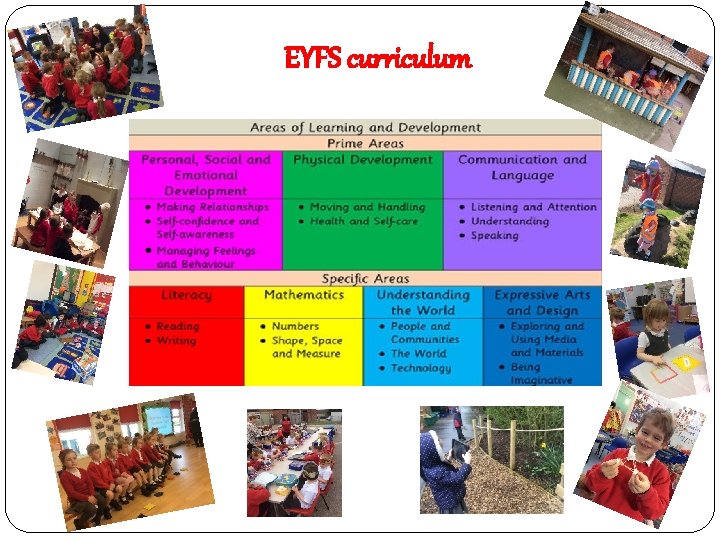 EYFS curriculum

Areas of Learning and Development

Prime Areas

| Personal, Social and Emotional Development | Physical Development | Communication and Language |
|---|---|---|
| • Making Relationships • Self-confidence and Self-awareness • Managing Feelings and Behaviour | • Moving and Handling • Health and Self-care | • Listening and Attention • Understanding • Speaking |

Specific Areas

| Literacy | Mathematics | Understanding the World | Expressive Arts and Design |
|---|---|---|---|
| • Reading • Writing | • Numbers • Shape, Space and Measure | • People and Communities • The World • Technology | • Exploring and Using Media and Materials • Being Imaginative |